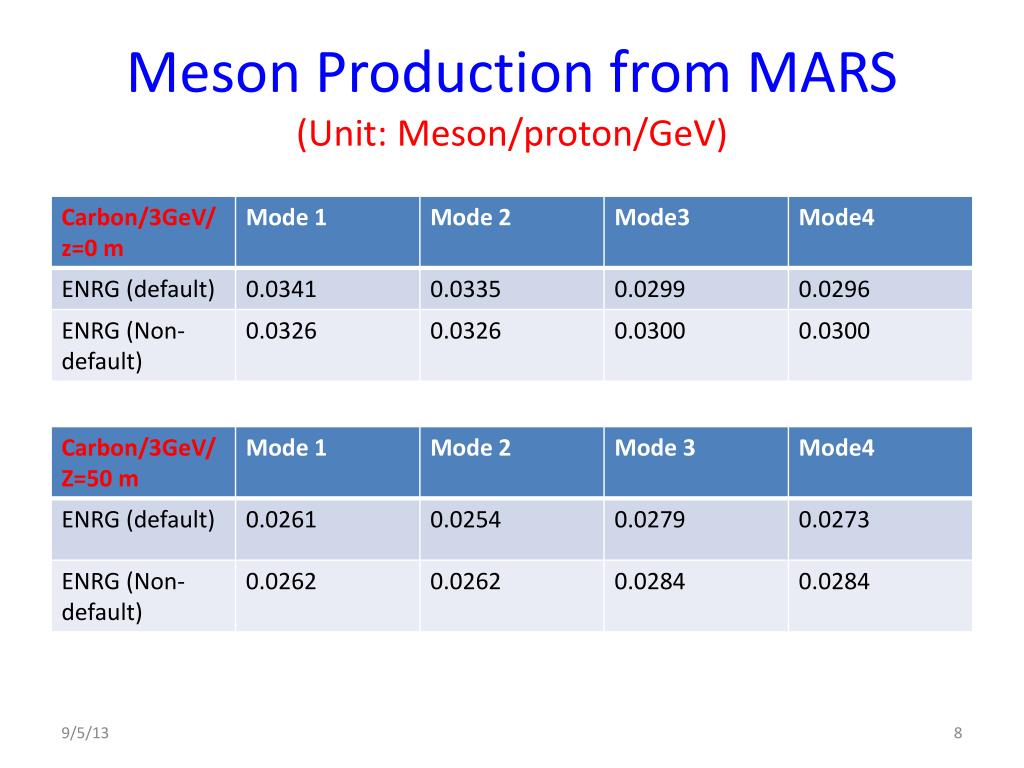 Meson Production from MARS
(Unit: Meson/proton/GeV)

| Carbon/3GeV/ z=0 m | Mode 1 | Mode 2 | Mode3 | Mode4 |
|---|---|---|---|---|
| ENRG (default) | 0.0341 | 0.0335 | 0.0299 | 0.0296 |
| ENRG (Non-default) | 0.0326 | 0.0326 | 0.0300 | 0.0300 |

| Carbon/3GeV/ Z=50 m | Mode 1 | Mode 2 | Mode 3 | Mode4 |
|---|---|---|---|---|
| ENRG (default) | 0.0261 | 0.0254 | 0.0279 | 0.0273 |
| ENRG (Non-default) | 0.0262 | 0.0262 | 0.0284 | 0.0284 |

9/5/13

8